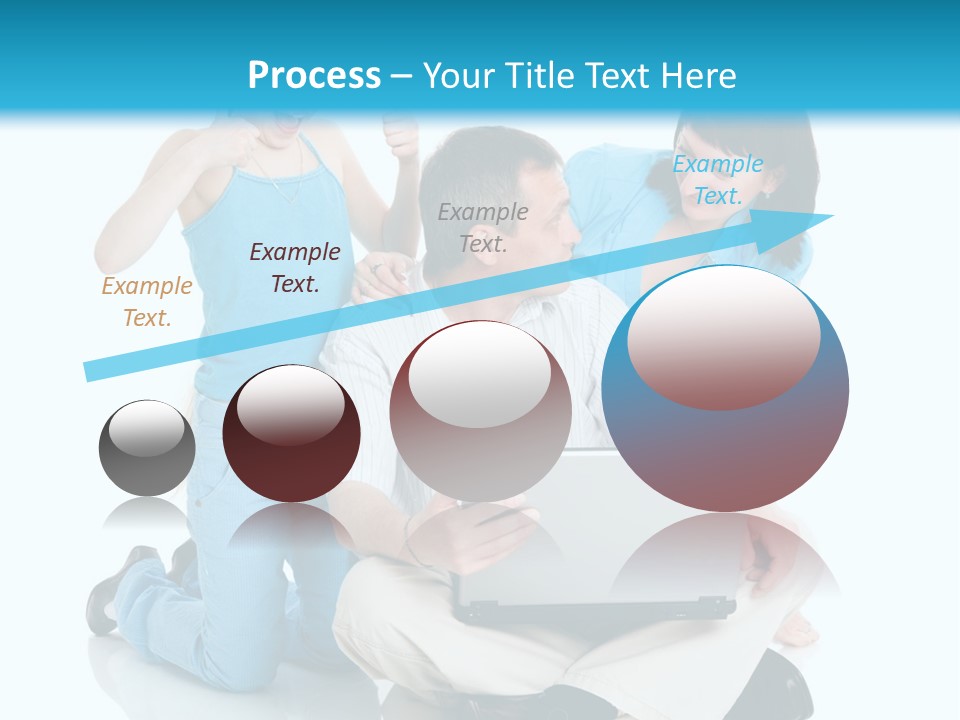 Process – Your Title Text Here

Example Text.

Example Text.

Example Text.

Example Text.